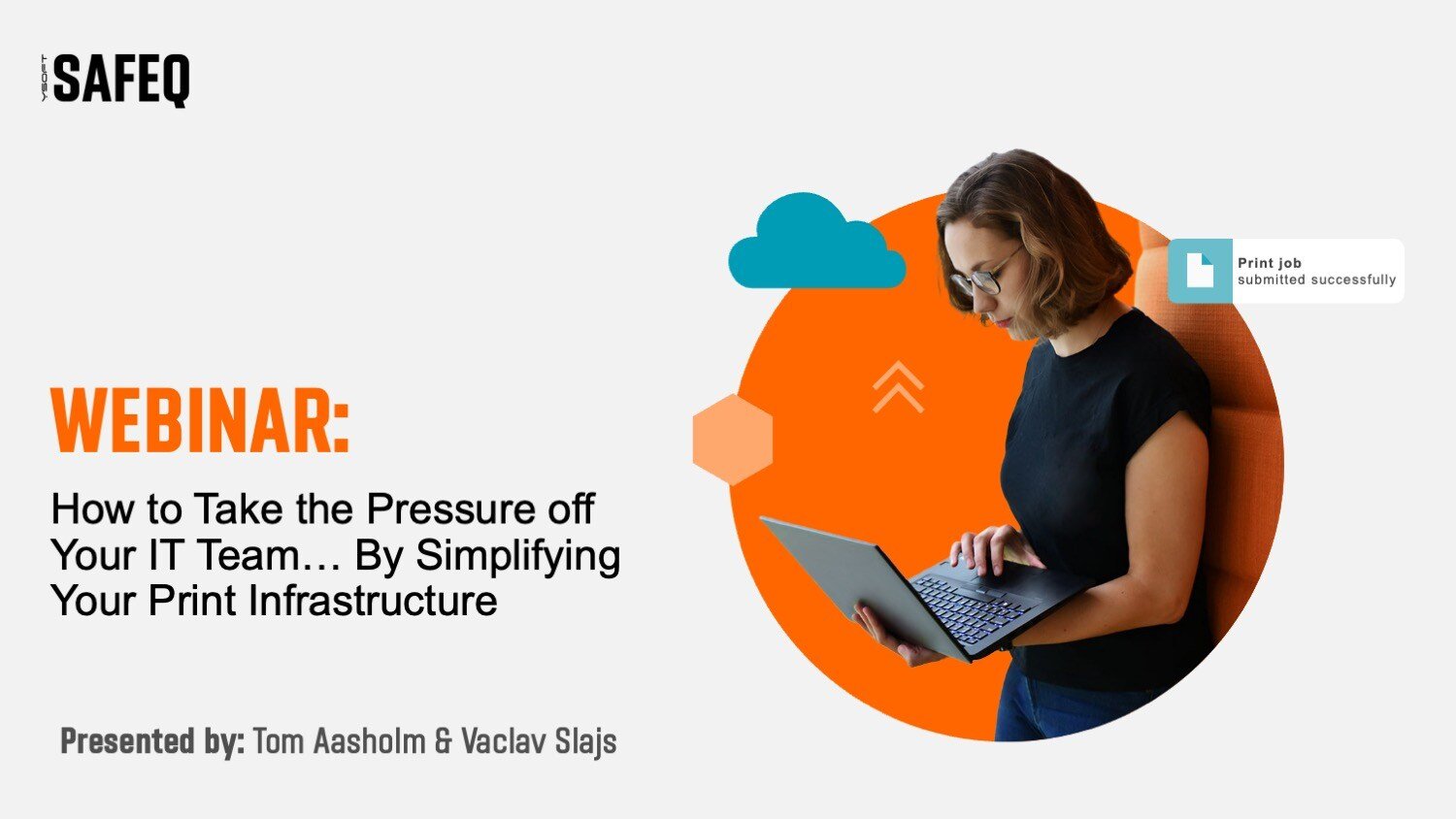 YSOFT SAFEQ

WEBINAR:

How to Take the Pressure off Your IT Team… By Simplifying Your Print Infrastructure

Presented by: Tom Aasholm & Vaclav Slajs

Print job
submitted successfully